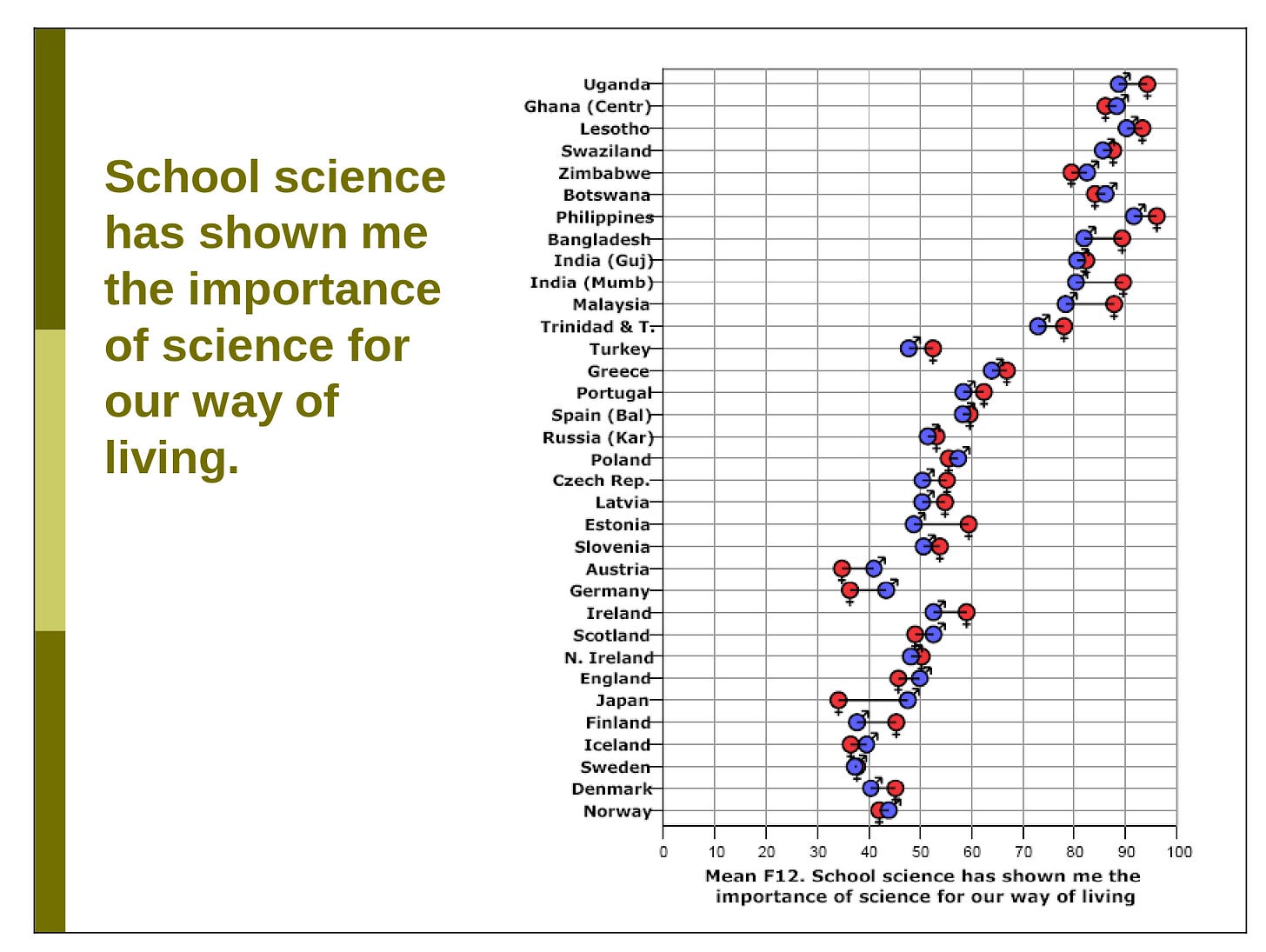 School science has shown me the importance of science for our way of living.

Uganda
Ghana (Centr)
Lesotho
Swaziland
Zimbabwe
Botswana
Philippines
Bangladesh
India (Guj)
India (Mumb)
Malaysia
Trinidad & T.
Turkey
Greece
Portugal
Spain (Bal)
Russia (Kar)
Poland
Czech Rep.
Latvia
Estonia
Slovenia
Austria
Germany
Ireland
Scotland
N. Ireland
England
Japan
Finland
Iceland
Sweden
Denmark
Norway

0 10 20 30 40 50 60 70 80 90 100

Mean F12. School science has shown me the importance of science for our way of living